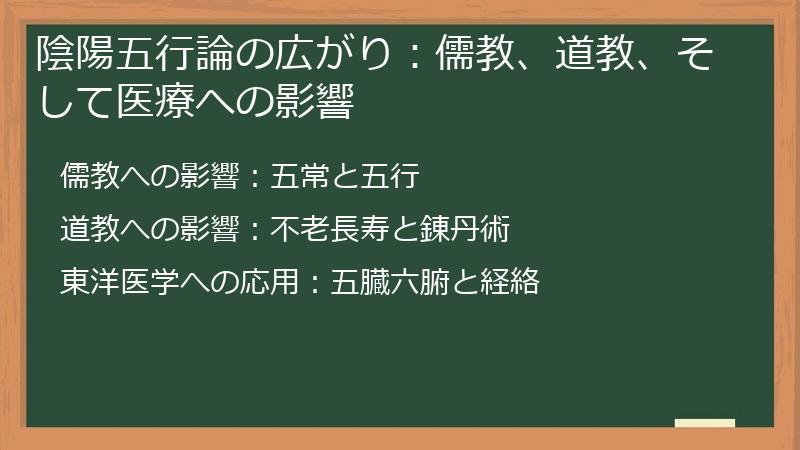 陰陽五行論の広がり：儒教、道教、そして医療への影響

儒教への影響：五常と五行

道教への影響：不老長寿と錬丹術

東洋医学への応用：五臓六腑と経絡